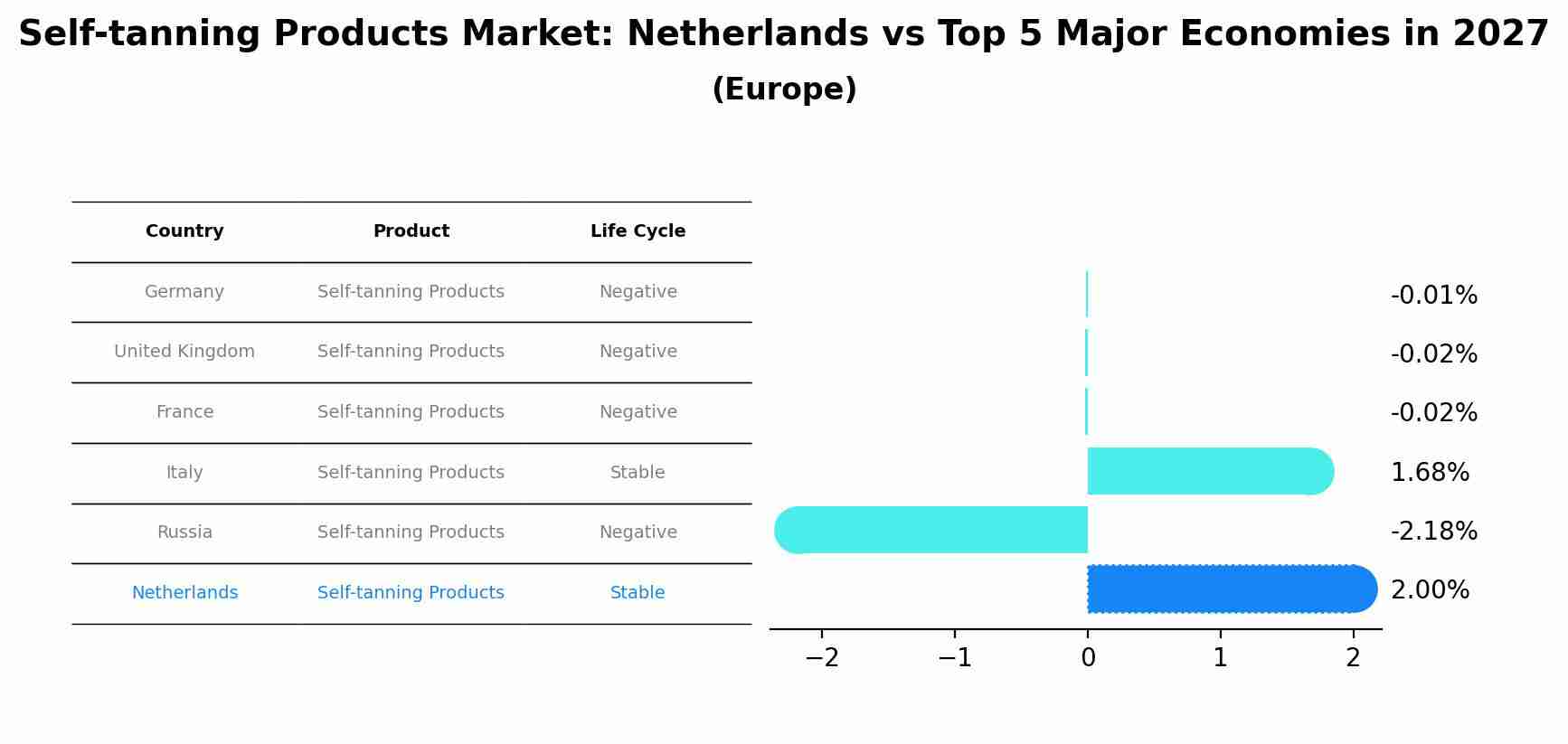 Self-tanning Products Market: Netherlands vs Top 5 Major Economies in 2027
(Europe)

| Country | Product | Life Cycle |
|---|---|---|
| Germany | Self-tanning Products | Negative |
| United Kingdom | Self-tanning Products | Negative |
| France | Self-tanning Products | Negative |
| Italy | Self-tanning Products | Stable |
| Russia | Self-tanning Products | Negative |
| Netherlands | Self-tanning Products | Stable |

-0.01%
-0.02%
-0.02%
1.68%
-2.18%
2.00%

−2 −1 0 1 2